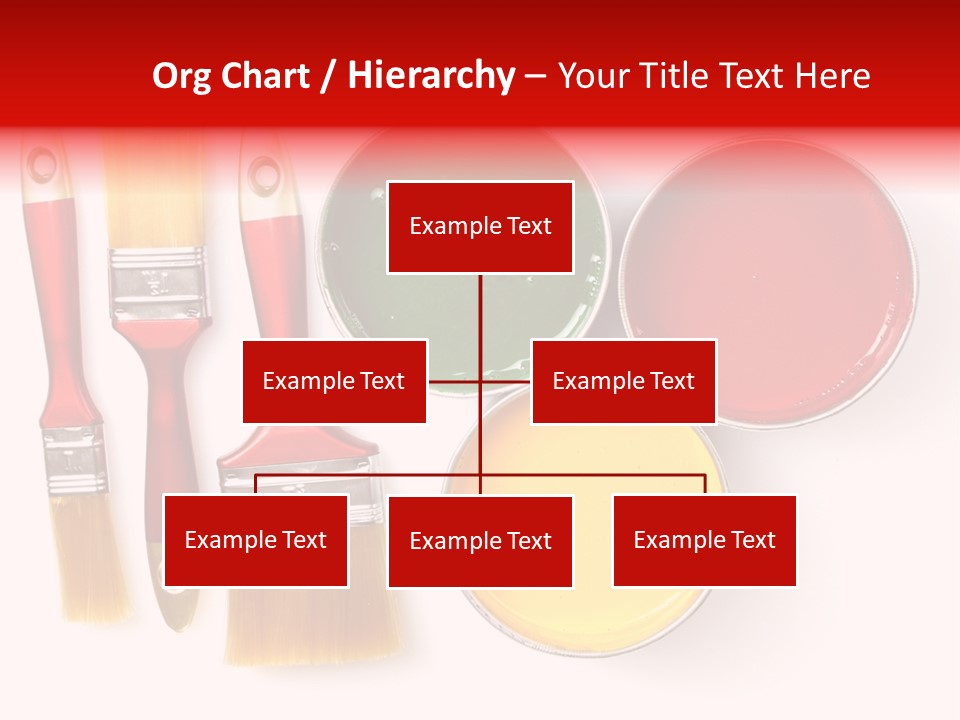 Org Chart / Hierarchy – Your Title Text Here

Example Text

Example Text

Example Text

Example Text

Example Text

Example Text